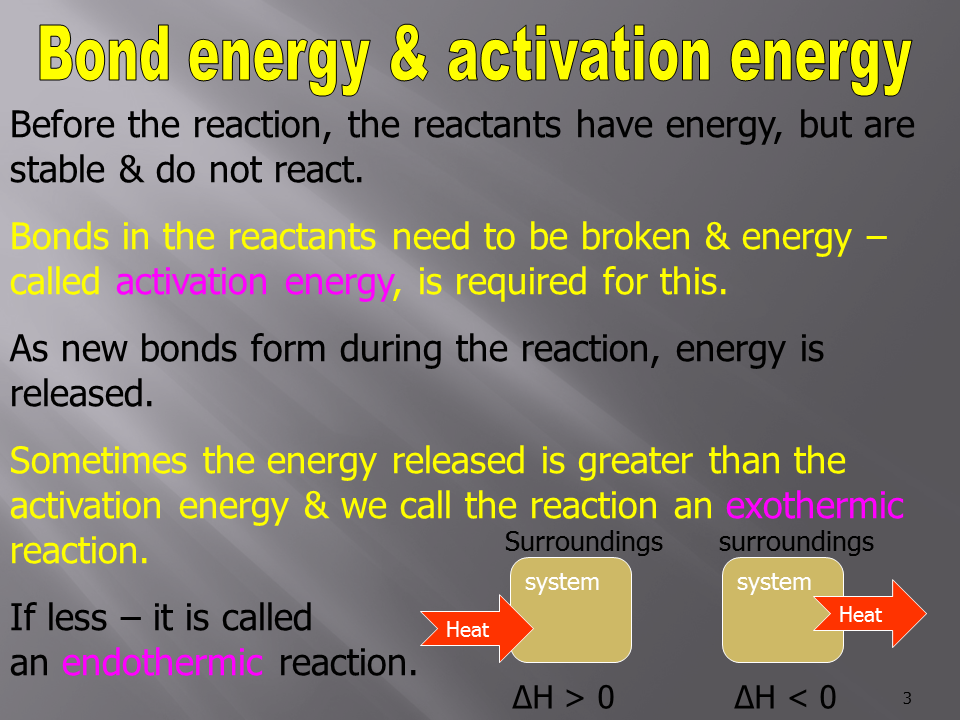 Bond energy & activation energy

Before the reaction, the reactants have energy, but are stable & do not react.

Bonds in the reactants need to be broken & energy – called activation energy, is required for this.

As new bonds form during the reaction, energy is released.

Sometimes the energy released is greater than the activation energy & we call the reaction an exothermic reaction.

If less – it is called an endothermic reaction.

Surroundings

system

Heat

$\Delta H > 0$

surroundings

system

Heat

$\Delta H < 0$

3